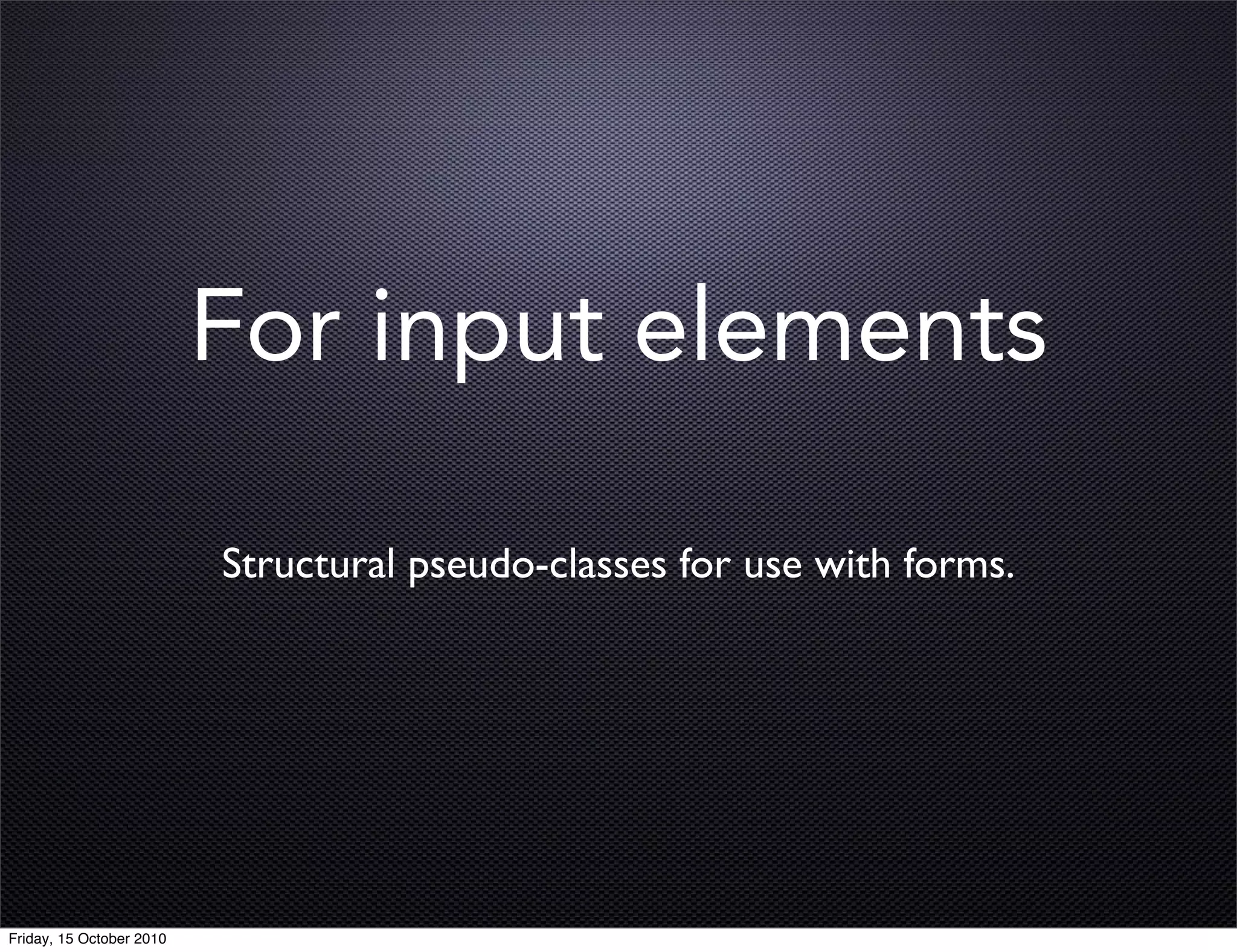 For input elements

Structural pseudo-classes for use with forms.

Friday, 15 October 2010